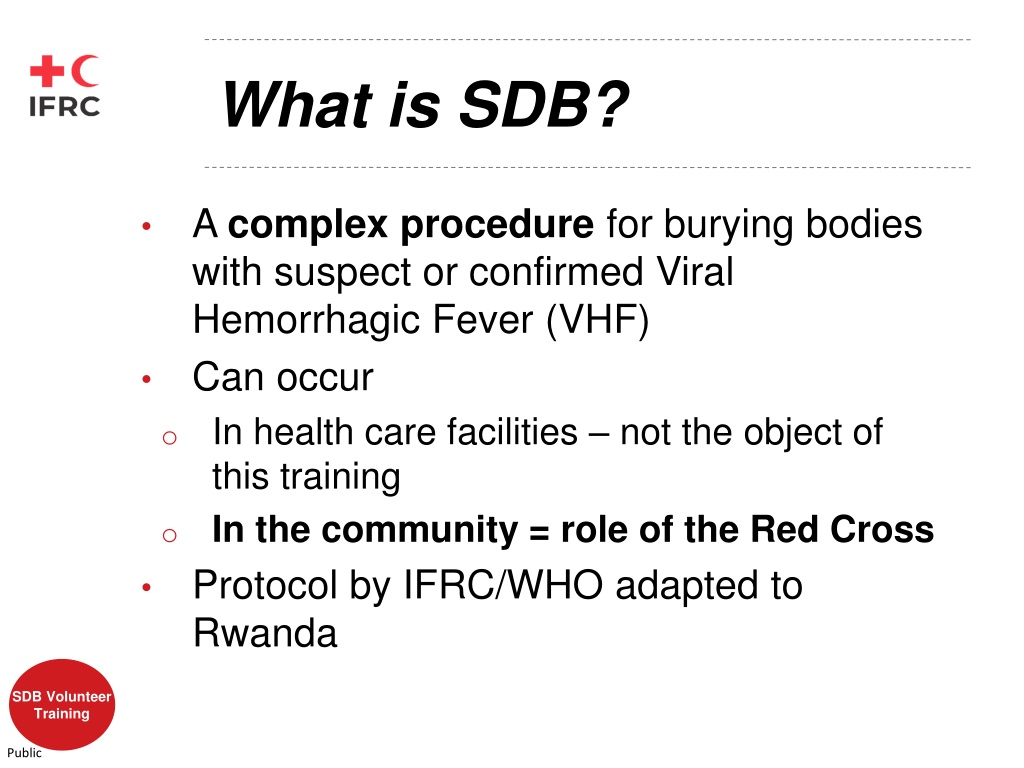 IFRC

What is SDB?

• A complex procedure for burying bodies with suspect or confirmed Viral Hemorrhagic Fever (VHF)
• Can occur
  o In health care facilities – not the object of this training
  o In the community = role of the Red Cross
• Protocol by IFRC/WHO adapted to Rwanda

SDB Volunteer Training

Public